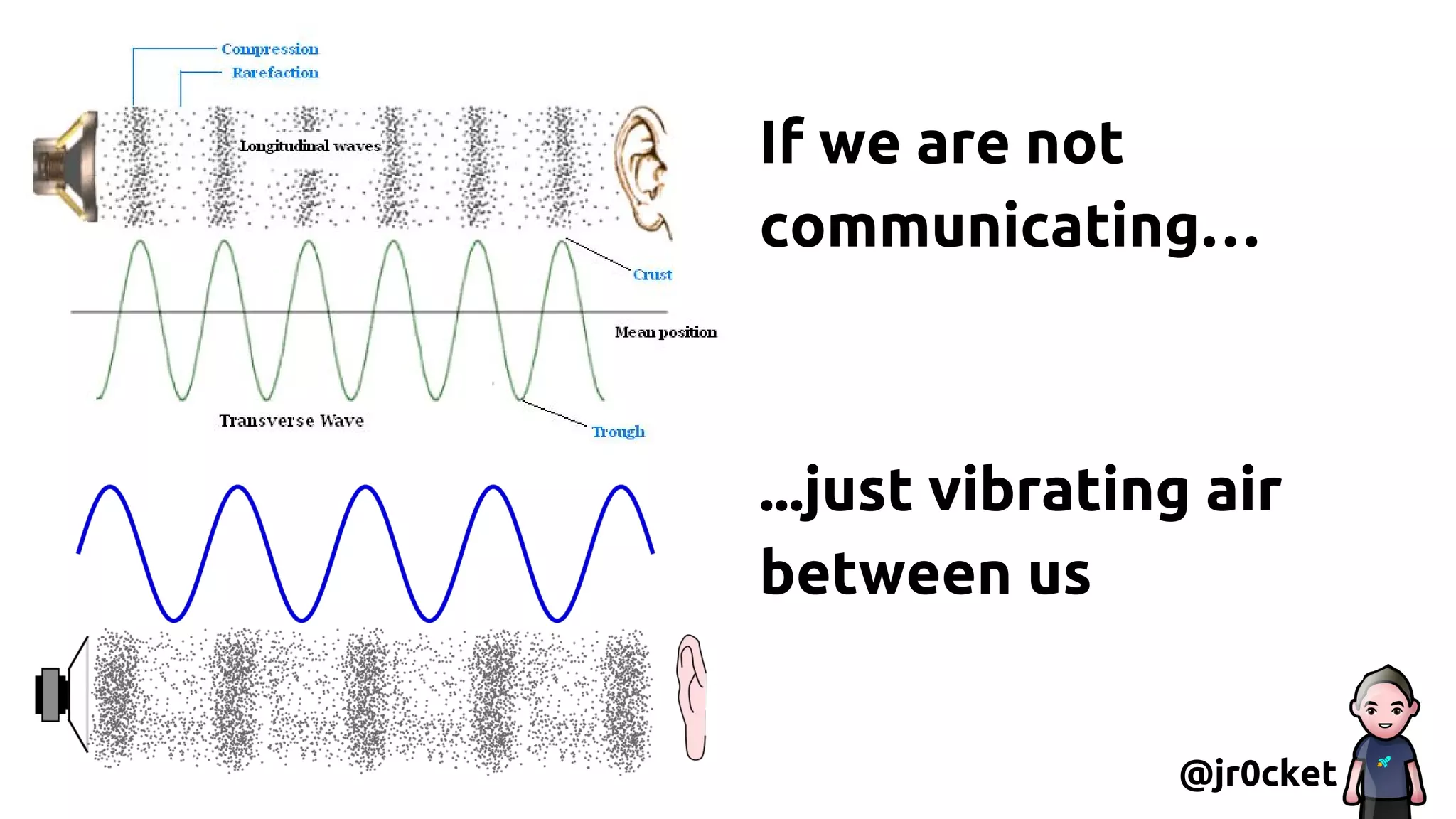 Compression
Rarefaction
Longitudinal waves
Crust
Mean position
Transverse Wave
Trough

If we are not communicating...

...just vibrating air between us

@jr0cket